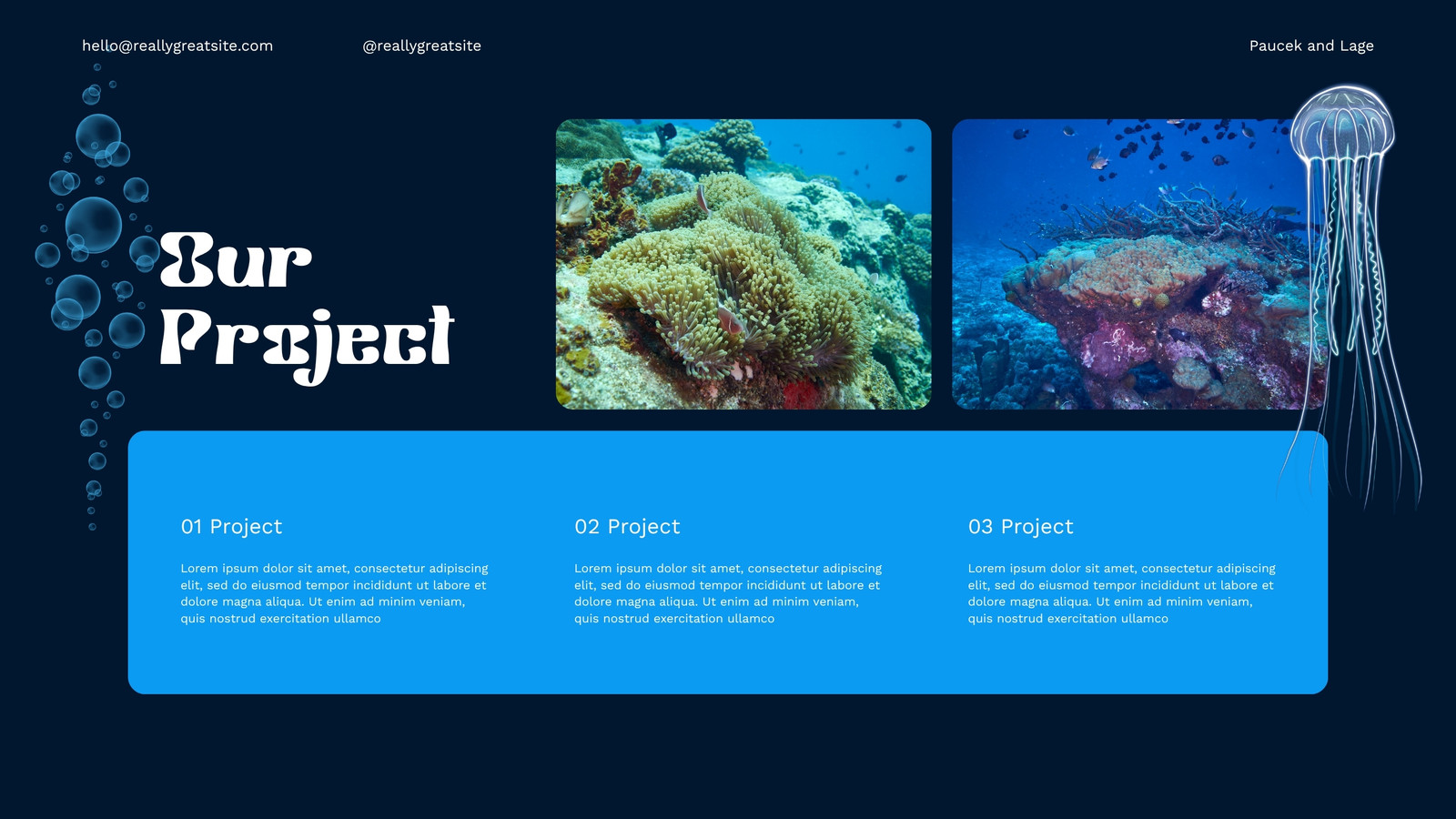 hello@reallygreatsite.com

@reallygreatsite

Paucek and Lage

Our Project

01 Project

Lorem ipsum dolor sit amet, consectetur adipiscing elit, sed do eiusmod tempor incididunt ut labore et dolore magna aliqua. Ut enim ad minim veniam, quis nostrud exercitation ullamco

02 Project

Lorem ipsum dolor sit amet, consectetur adipiscing elit, sed do eiusmod tempor incididunt ut labore et dolore magna aliqua. Ut enim ad minim veniam, quis nostrud exercitation ullamco

03 Project

Lorem ipsum dolor sit amet, consectetur adipiscing elit, sed do eiusmod tempor incididunt ut labore et dolore magna aliqua. Ut enim ad minim veniam, quis nostrud exercitation ullamco